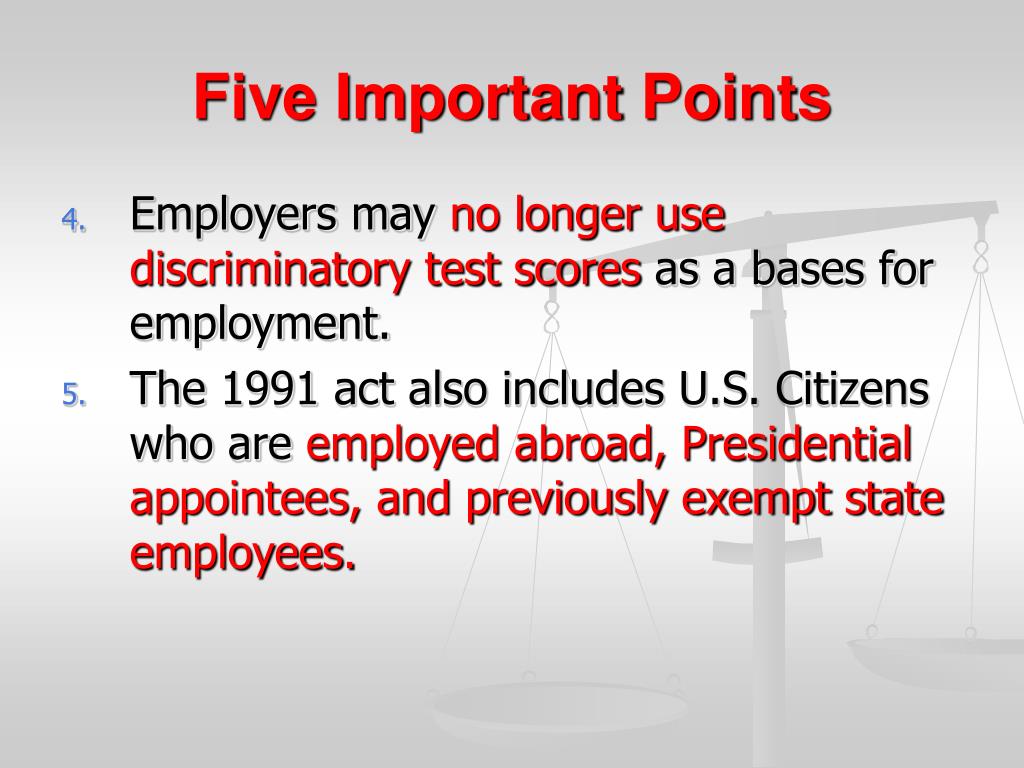 Five Important Points

4. Employers may no longer use discriminatory test scores as a bases for employment.

5. The 1991 act also includes U.S. Citizens who are employed abroad, Presidential appointees, and previously exempt state employees.